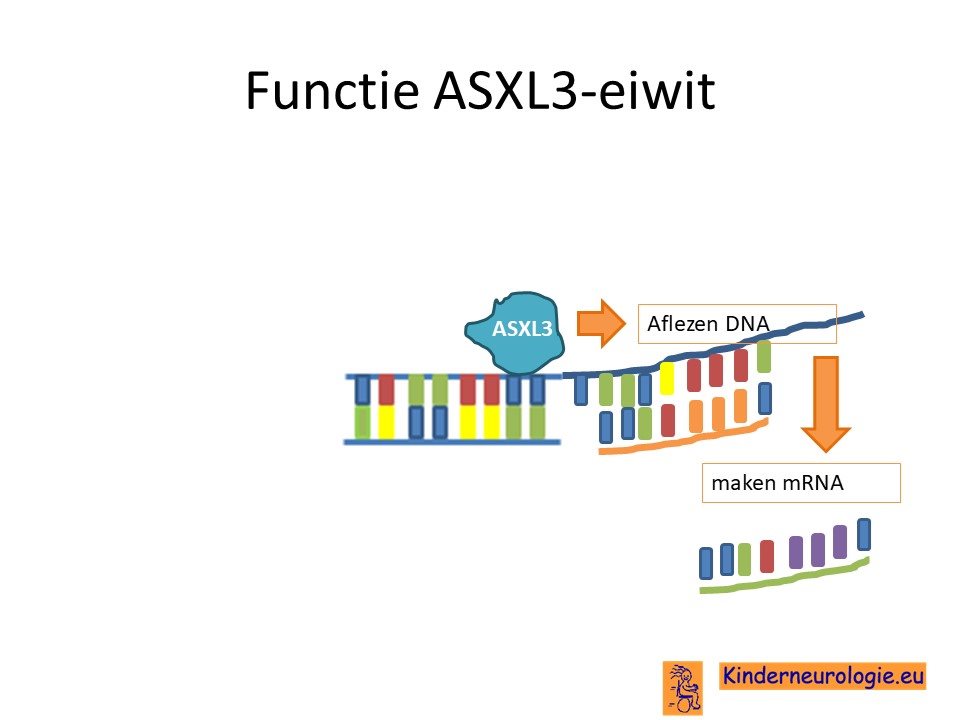 Functie ASXL3-eiwit

ASXL3

Aflezen DNA

maken mRNA

Kinderneurologie.eu